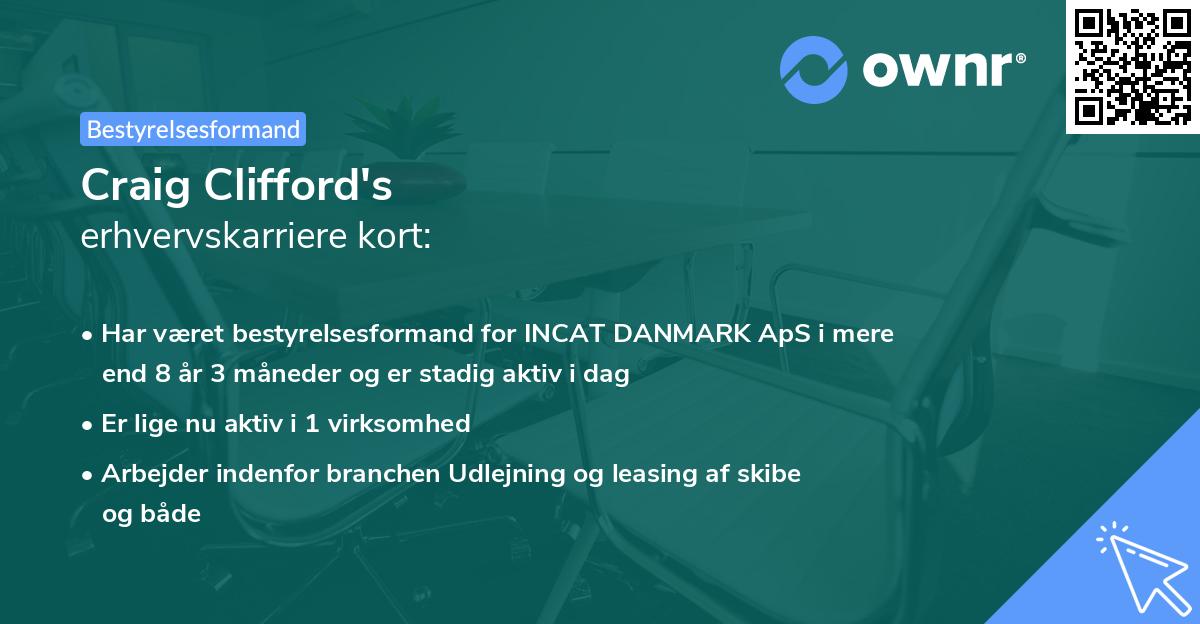 ownr®

Bestyrelsesformand

Craig Clifford's
erhvervskarriere kort:

• Har været bestyrelsesformand for INCAT DANMARK ApS i mere end 8 år 3 måneder og er stadig aktiv i dag
• Er lige nu aktiv i 1 virksomhed
• Arbejder indenfor branchen Udlejning og leasing af skibe og både